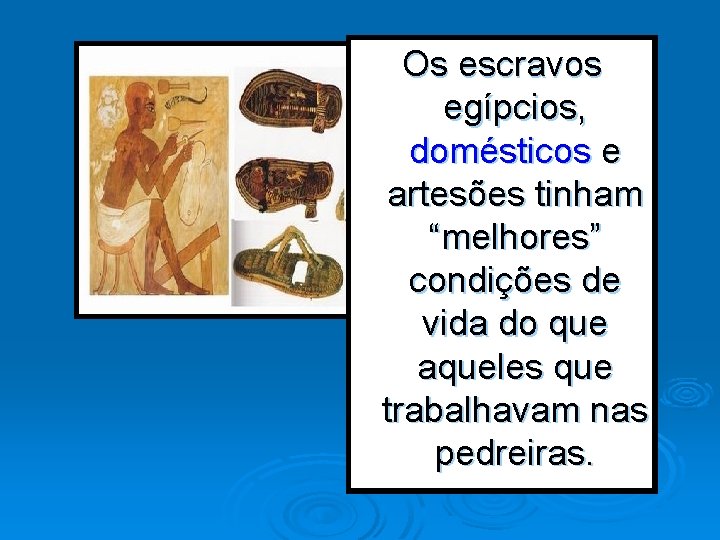 Os escravos egípcios, domésticos e artesões tinham “melhores” condições de vida do que aqueles que trabalhavam nas pedreiras.